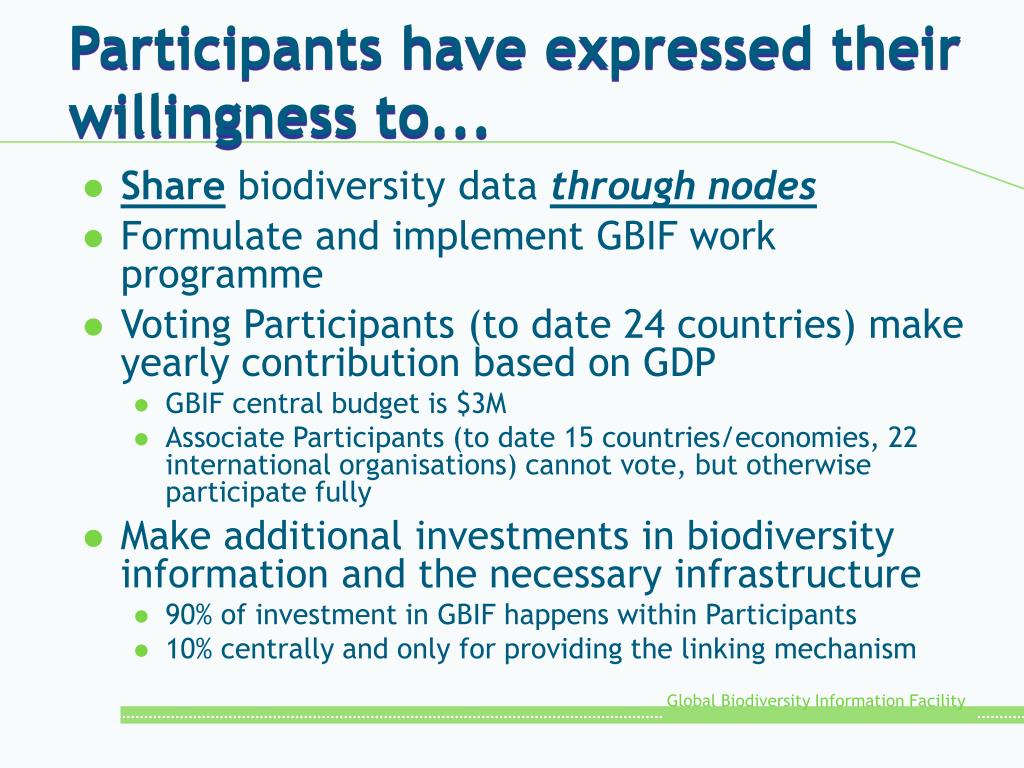 Participants have expressed their willingness to...

- Share biodiversity data through nodes
- Formulate and implement GBIF work programme
- Voting Participants (to date 24 countries) make yearly contribution based on GDP
  - GBIF central budget is \$3M
  - Associate Participants (to date 15 countries/economies, 22 international organisations) cannot vote, but otherwise participate fully
- Make additional investments in biodiversity information and the necessary infrastructure
  - 90% of investment in GBIF happens within Participants
  - 10% centrally and only for providing the linking mechanism

Global Biodiversity Information Facility